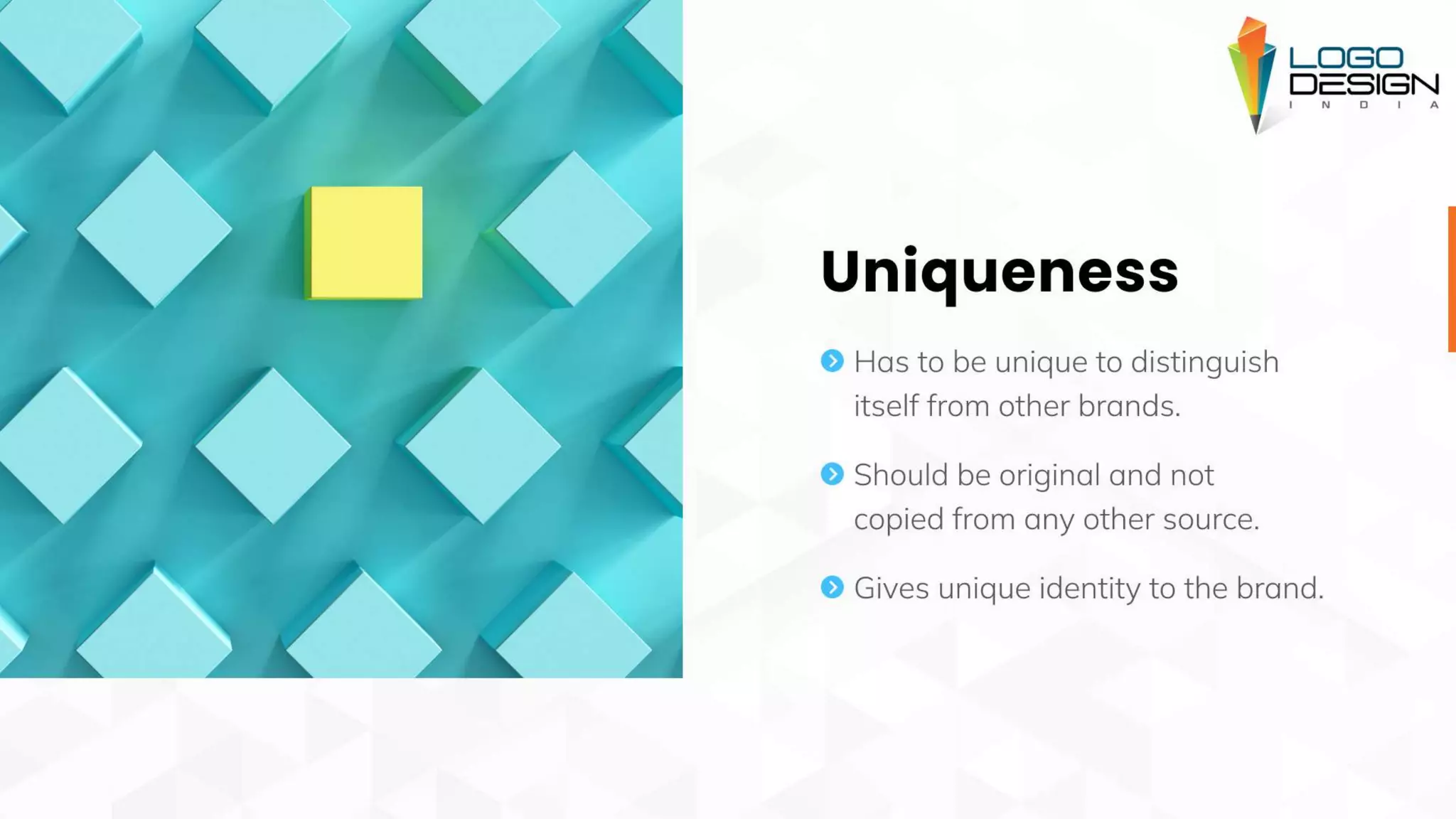 LOGO DESIGN INDIA

Uniqueness

Has to be unique to distinguish itself from other brands.

Should be original and not copied from any other source.

Gives unique identity to the brand.